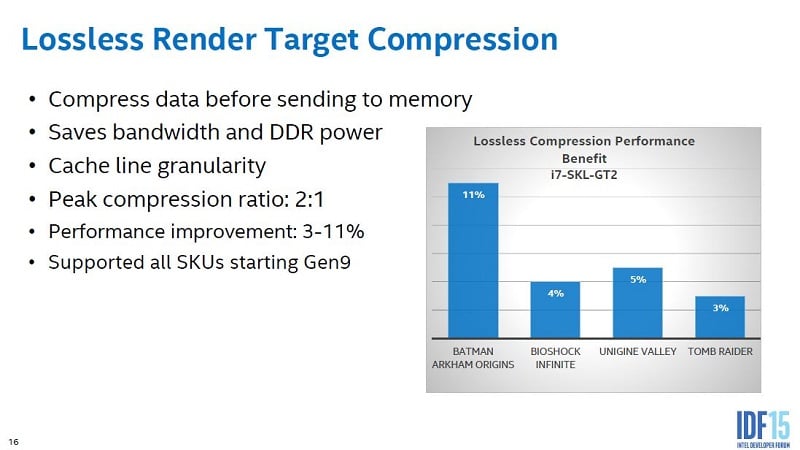 Lossless Render Target Compression

• Compress data before sending to memory
• Saves bandwidth and DDR power
• Cache line granularity
• Peak compression ratio: 2:1
• Performance improvement: 3-11%
• Supported all SKUs starting Gen9

Lossless Compression Performance Benefit
i7-SKL-GT2

11%
4%
5%
3%

BATMAN ARKHAM ORIGINS
BIOSHOCK INFINITE
UNIGINE VALLEY
TOMB RAIDER

16

IDF15
INTEL DEVELOPER FORUM